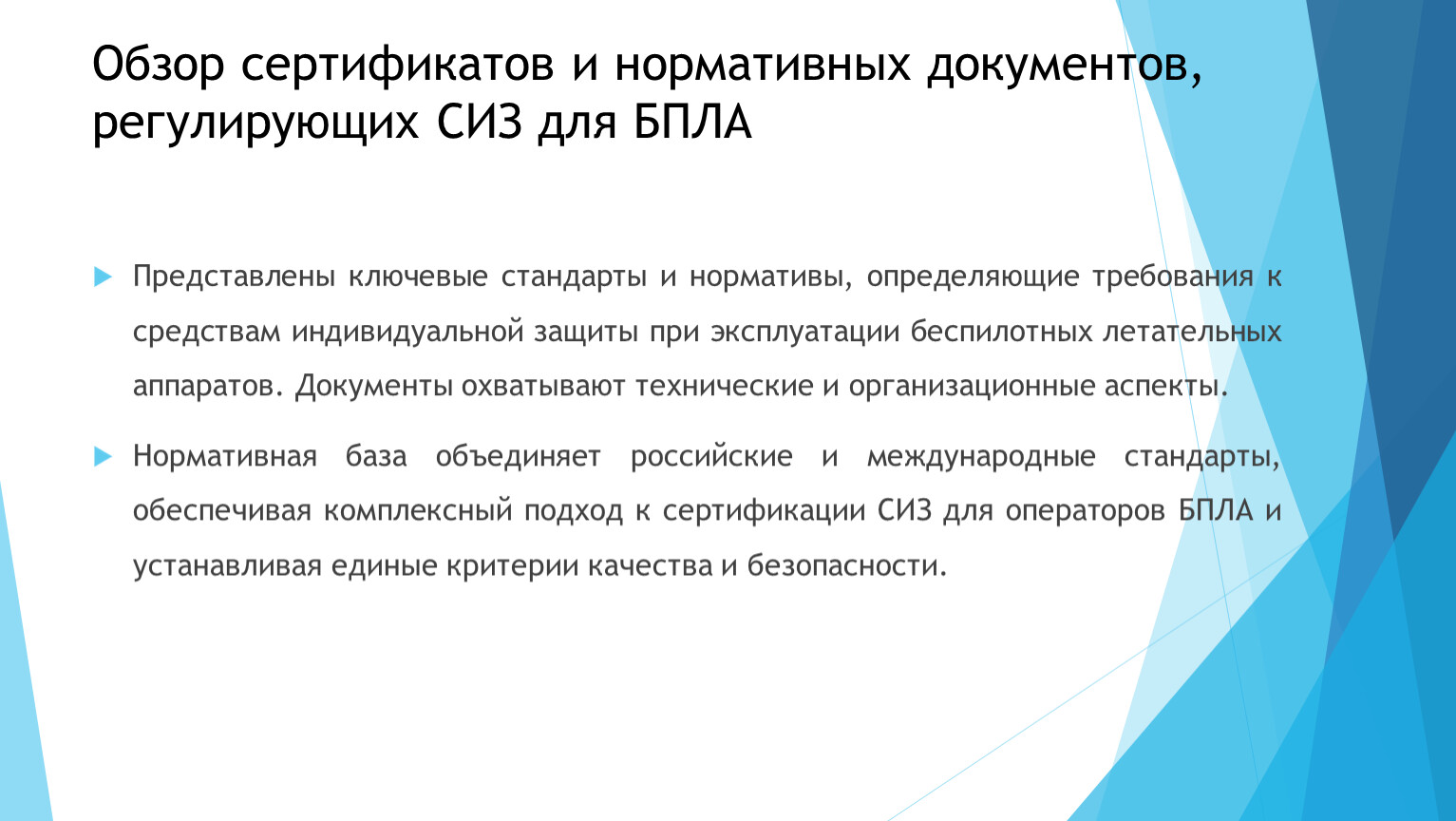 Обзор сертификатов и нормативных документов, регулирующих СИЗ для БПЛА

Представлены ключевые стандарты и нормативы, определяющие требования к средствам индивидуальной защиты при эксплуатации беспилотных летательных аппаратов. Документы охватывают технические и организационные аспекты.

Нормативная база объединяет российские и международные стандарты, обеспечивая комплексный подход к сертификации СИЗ для операторов БПЛА и устанавливая единые критерии качества и безопасности.